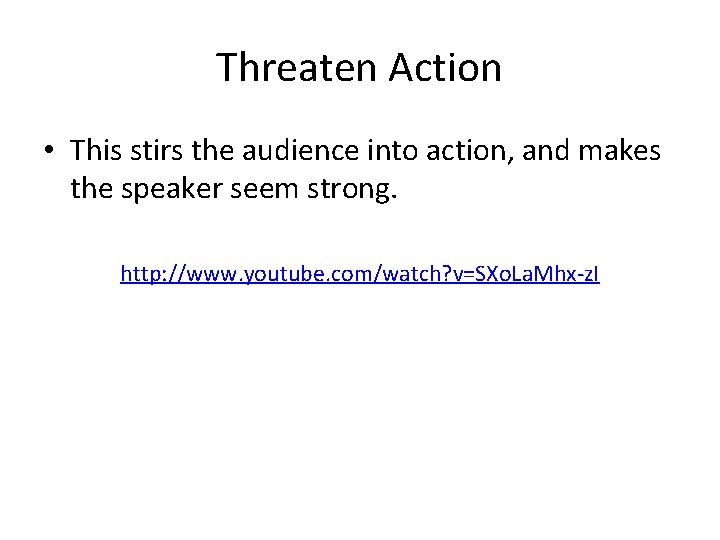 Threaten Action

• This stirs the audience into action, and makes the speaker seem strong.

http://www.youtube.com/watch?v=SXoLaMhx-zI